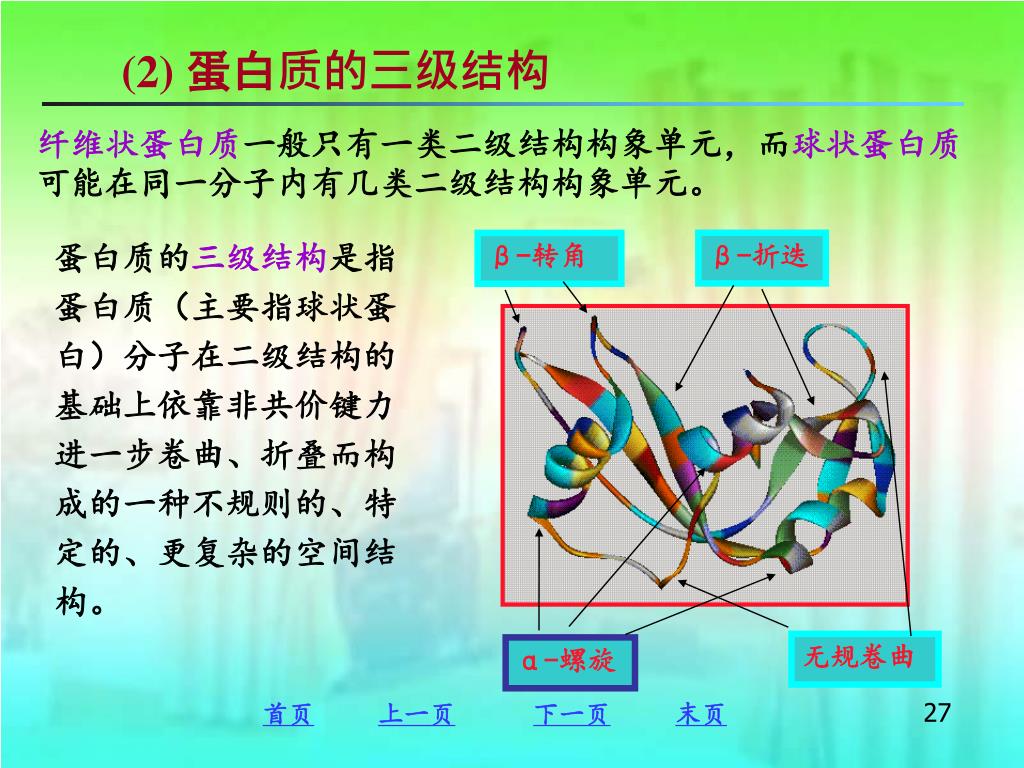 (2) 蛋白质的三级结构

纤维状蛋白质一般只有一类二级结构构象单元，而球状蛋白质可能在同一分子内有几类二级结构构象单元。

蛋白质的三级结构是指蛋白质（主要指球状蛋白）分子在二级结构的基础上依靠非共价键力进一步卷曲、折叠而构成的一种不规则的、特定的、更复杂的空间结构。

β-转角

β-折迭

α-螺旋

无规卷曲

首页 上一页 下一页 末页

27